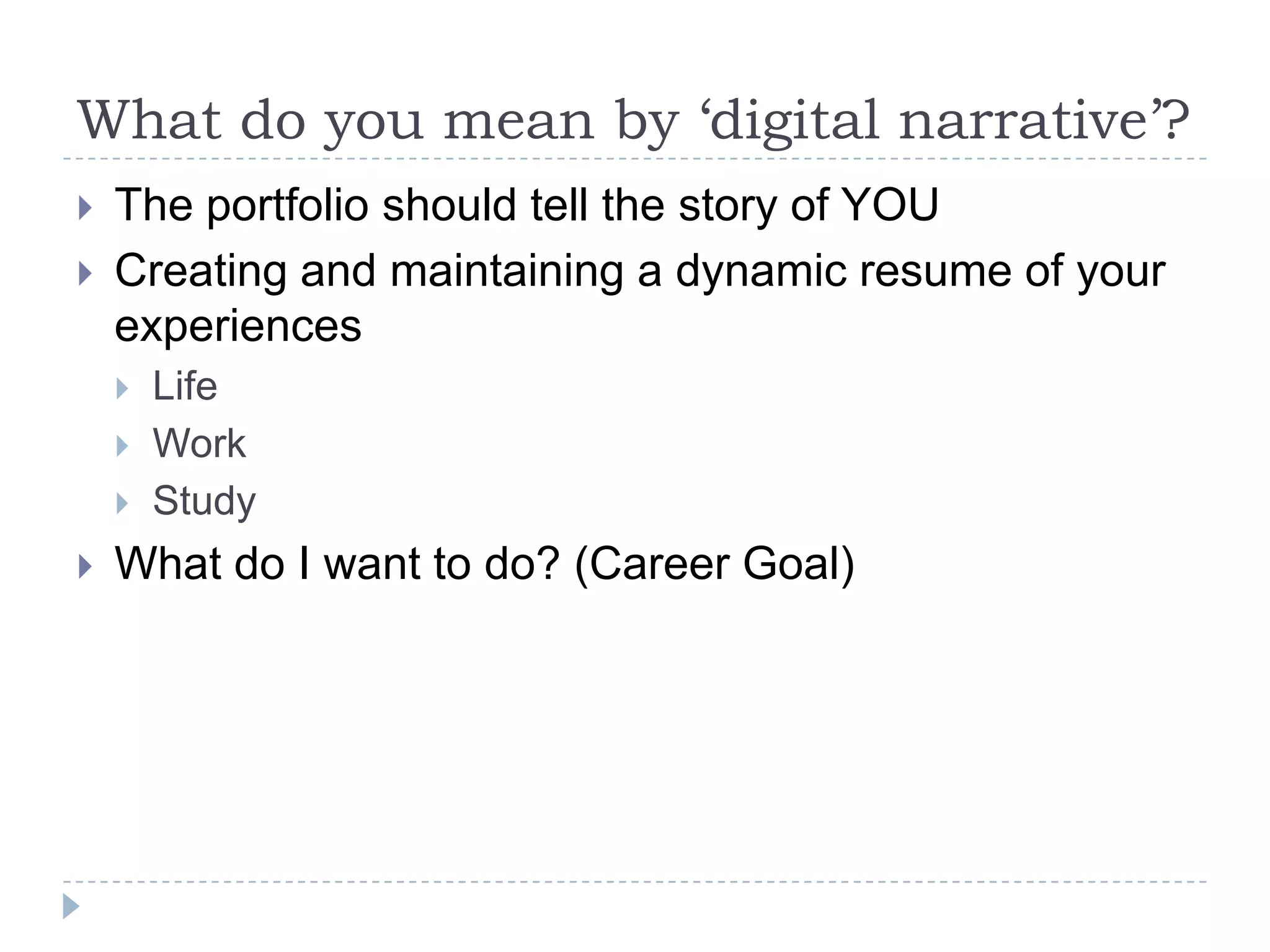 What do you mean by ‘digital narrative’?

The portfolio should tell the story of YOU

Creating and maintaining a dynamic resume of your experiences

Life

Work

Study

What do I want to do? (Career Goal)